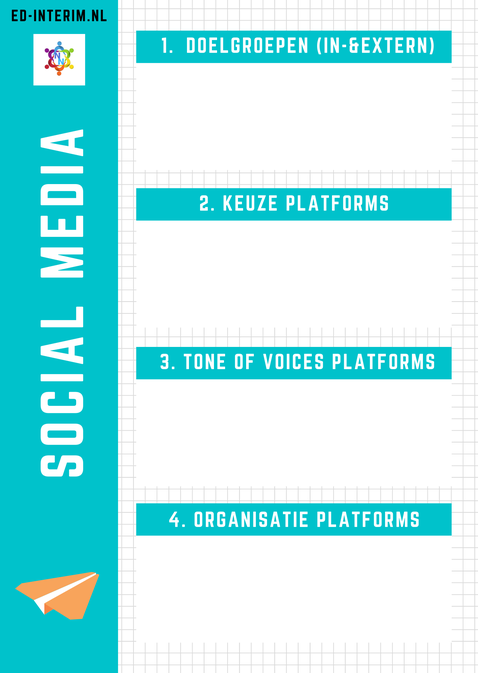 ED-INTERIM.NL

SOCIAL MEDIA

1. DOELGROEPEN (IN-&EXTERN)

2. KEUZE PLATFORMS

3. TONE OF VOICES PLATFORMS

4. ORGANISATIE PLATFORMS